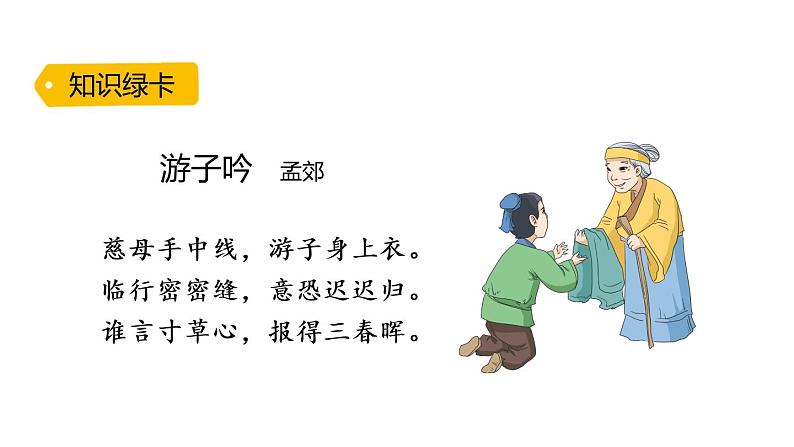 知识绿卡

游子吟 孟郊

慈母手中线，游子身上衣。
临行密密缝，意恐迟迟归。
谁言寸草心，报得三春晖。